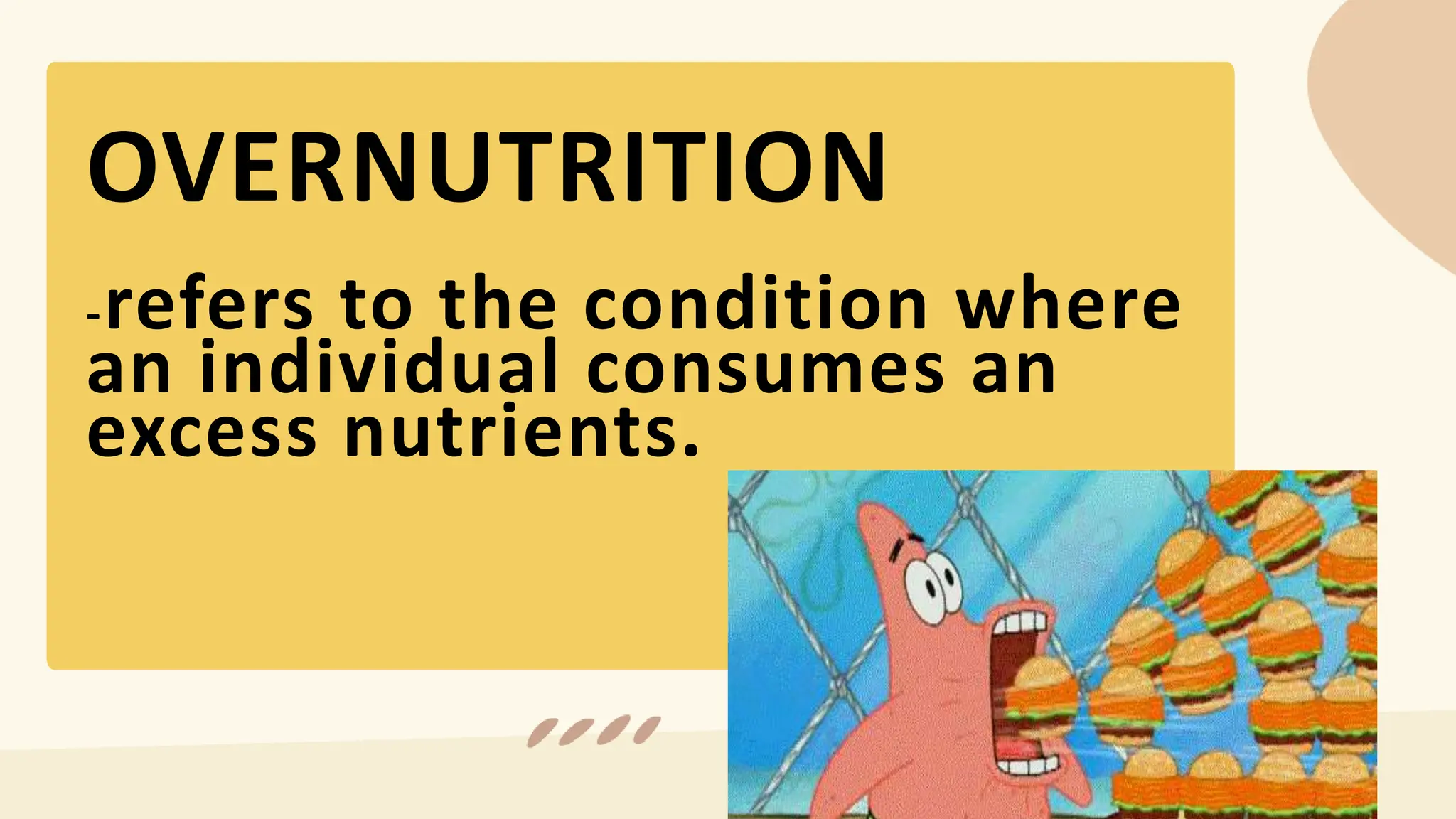 OVERNUTRITION

-refers to the condition where an individual consumes an excess nutrients.